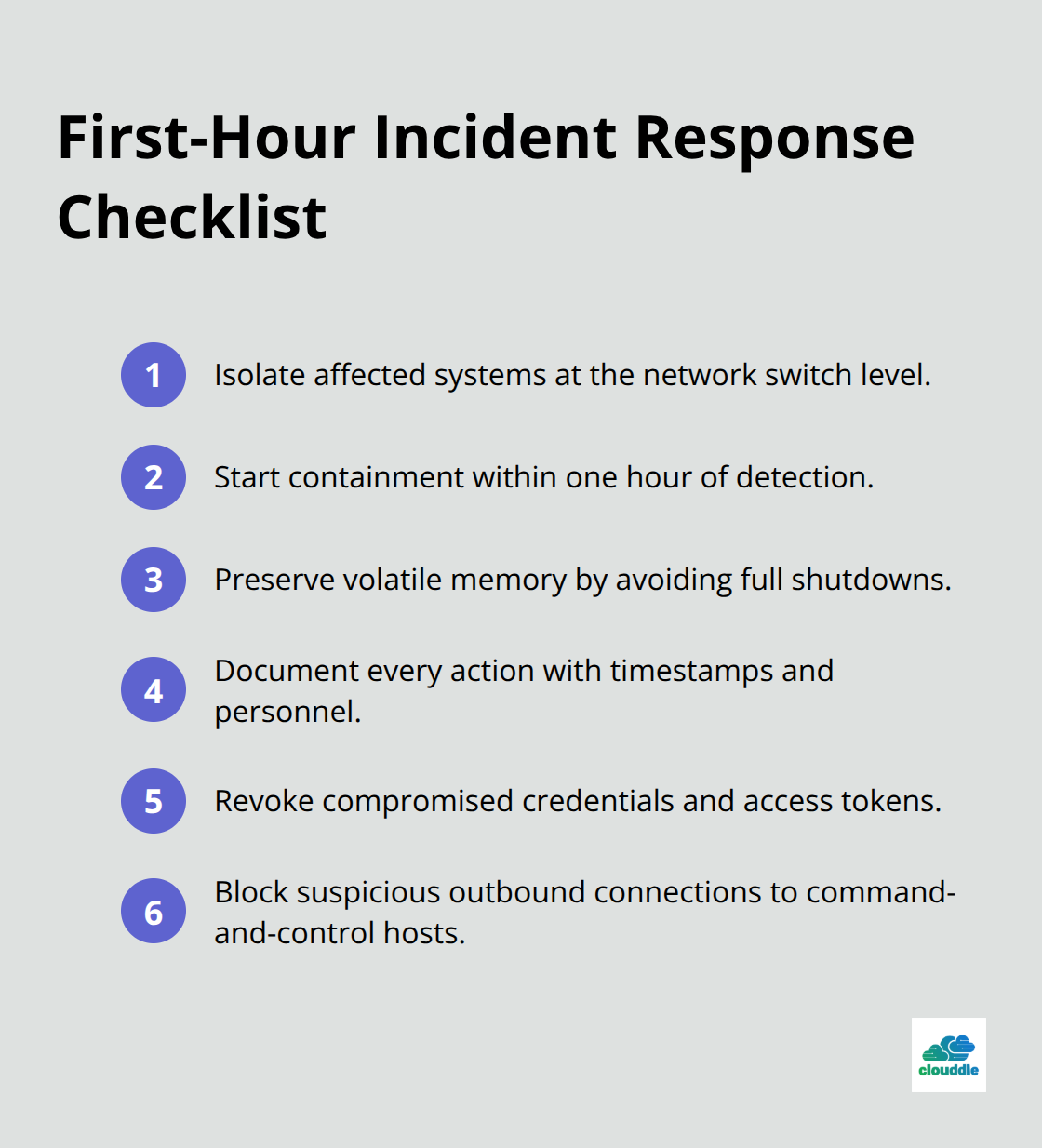 First-Hour Incident Response Checklist

1 Isolate affected systems at the network switch level.

2 Start containment within one hour of detection.

3 Preserve volatile memory by avoiding full shutdowns.

4 Document every action with timestamps and personnel.

5 Revoke compromised credentials and access tokens.

6 Block suspicious outbound connections to command-and-control hosts.

clouddle